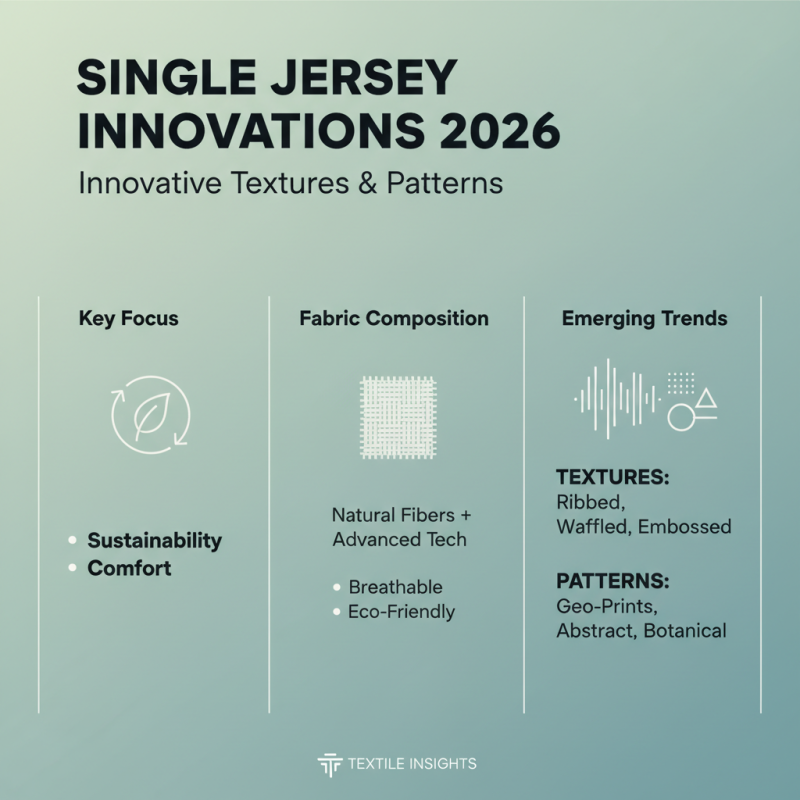 SINGLE JERSEY INNOVATIONS 2026

Innovative Textures & Patterns

Key Focus

• Sustainability
• Comfort

Fabric Composition

Natural Fibers + Advanced Tech

• Breathable
• Eco-Friendly

Emerging Trends

TEXTURES:
Ribbed, Waffled, Embossed

PATTERNS:
Geo-Prints, Abstract, Botanical

TEXTILE INSIGHTS